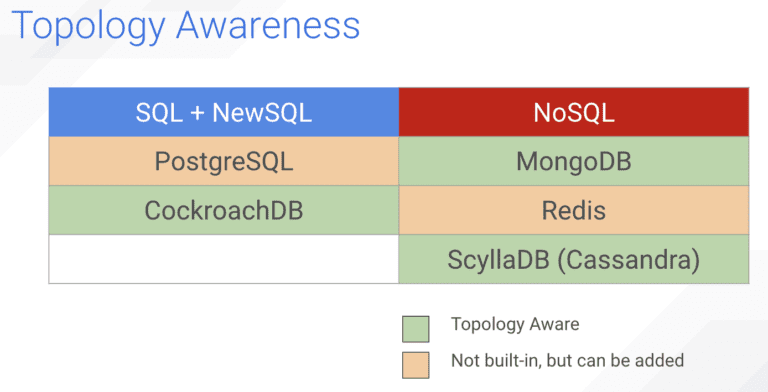 Topology Awareness

| SQL + NewSQL | NoSQL |
|---|---|
| PostgreSQL | MongoDB |
| CockroachDB | Redis |
| | ScyllaDB (Cassandra) |

Topology Aware

Not built-in, but can be added